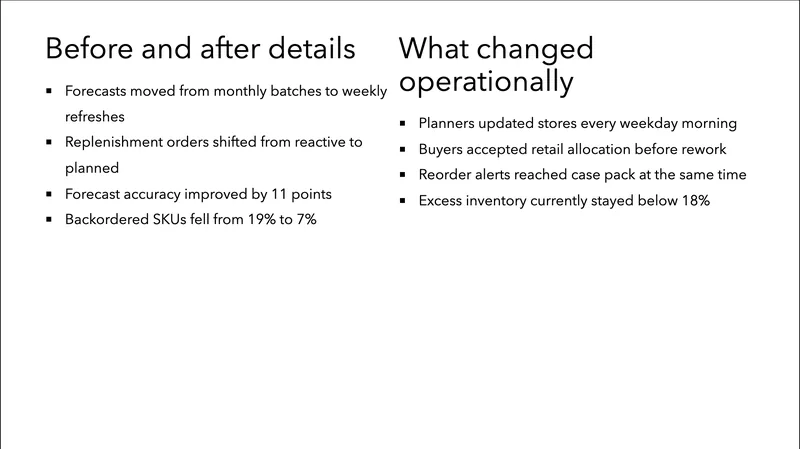 Before and after details

- Forecasts moved from monthly batches to weekly refreshes
- Replenishment orders shifted from reactive to planned
- Forecast accuracy improved by 11 points
- Backordered SKUs fell from 19% to 7%

What changed operationally

- Planners updated stores every weekday morning
- Buyers accepted retail allocation before rework
- Reorder alerts reached case pack at the same time
- Excess inventory currently stayed below 18%